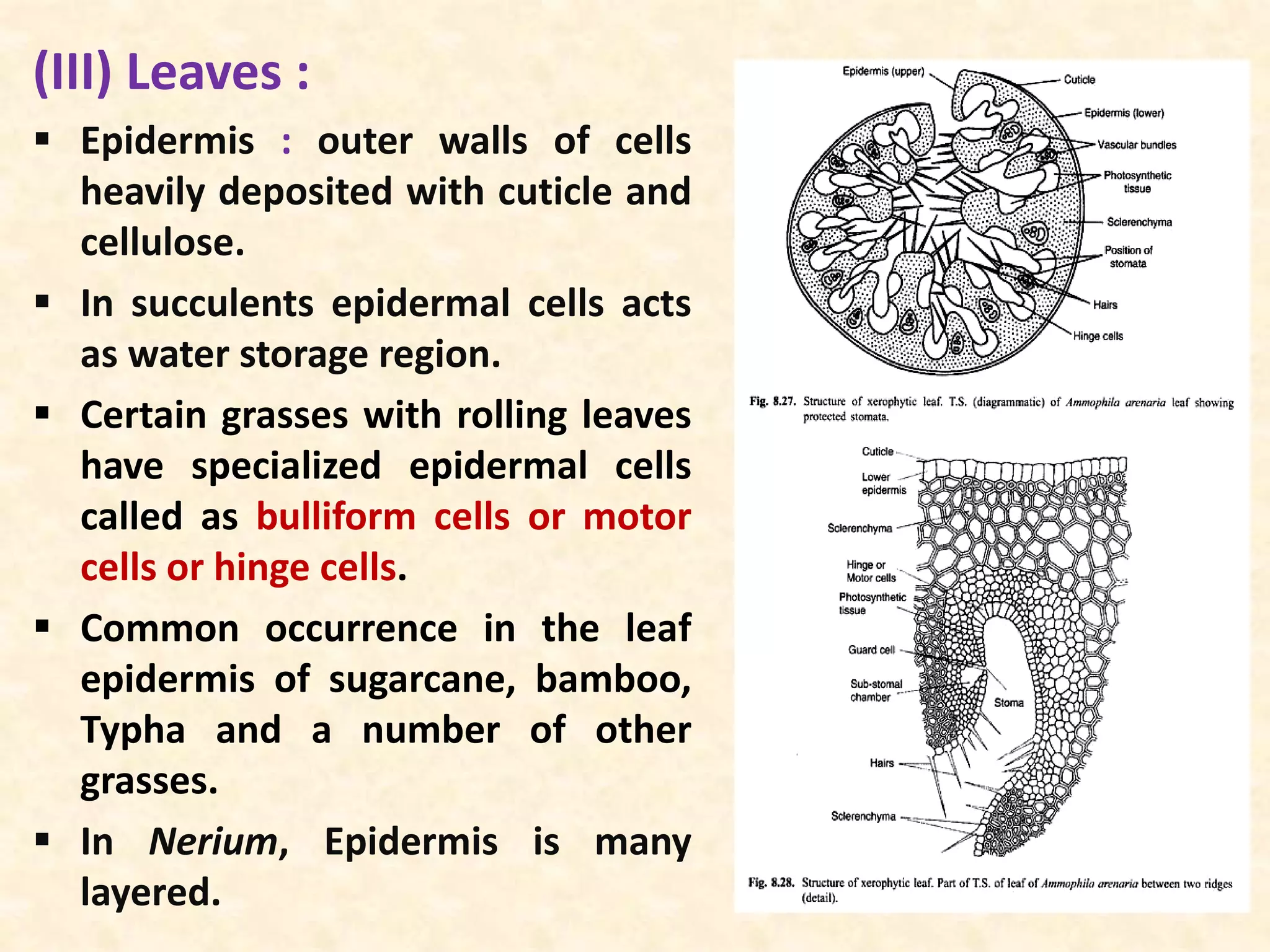 (III) Leaves :

▪ Epidermis : outer walls of cells heavily deposited with cuticle and cellulose.

▪ In succulents epidermal cells acts as water storage region.

▪ Certain grasses with rolling leaves have specialized epidermal cells called as bulliform cells or motor cells or hinge cells.

▪ Common occurrence in the leaf epidermis of sugarcane, bamboo, Typha and a number of other grasses.

▪ In Nerium, Epidermis is many layered.

Epidermis (upper)
Cuticle
Epidermis (lower)
Vascular bundles
Photosynthetic tissue
Sclerenchyma
Position of stomata
Hairs
Hinge cells

Fig. 8.27. Structure of xerophytic leaf. T.S. (diagrammatic) of Ammophila arenaria leaf showing protected stomata.

Cuticle
Lower epidermis
Sclerenchyma
Hinge or Motor cells
Photosynthetic tissue
Guard cell
Sub-stomal chamber
Stoma
Hairs
Sclerenchyma

Fig. 8.28. Structure of xerophytic leaf. Part of T.S. of leaf of Ammophila arenaria between two ridges (detail).